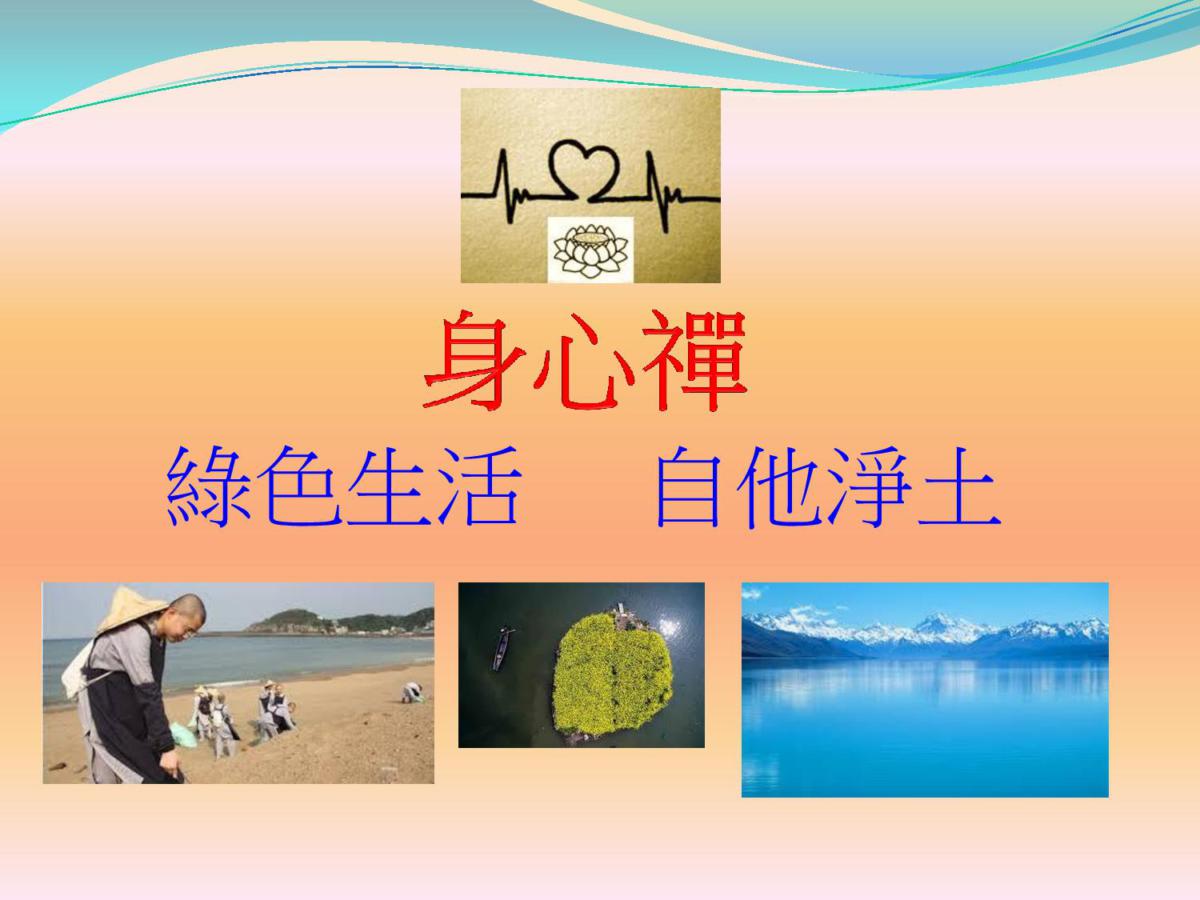 身心禪

綠色生活　自他淨土